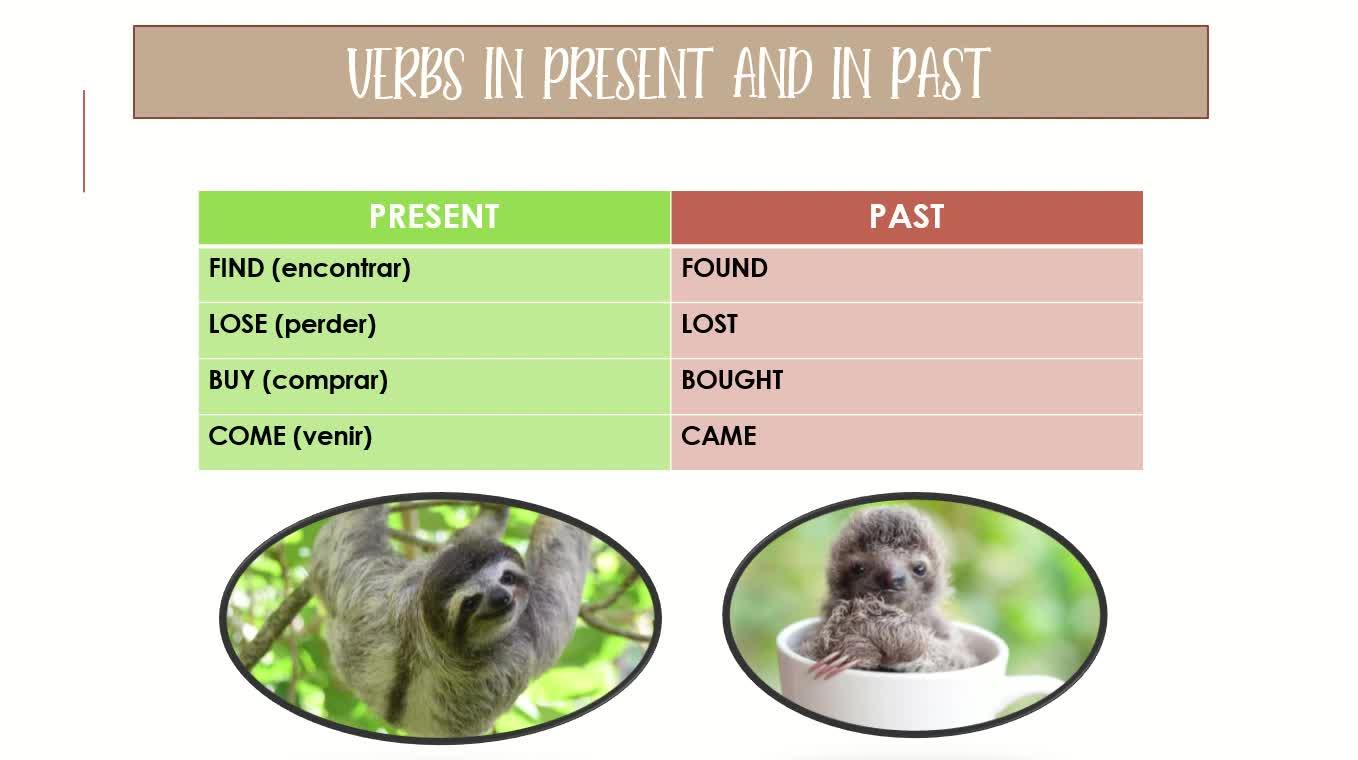 VERBS IN PRESENT AND IN PAST

| PRESENT | PAST |
|---|---|
| FIND (encontrar) | FOUND |
| LOSE (perder) | LOST |
| BUY (comprar) | BOUGHT |
| COME (venir) | CAME |